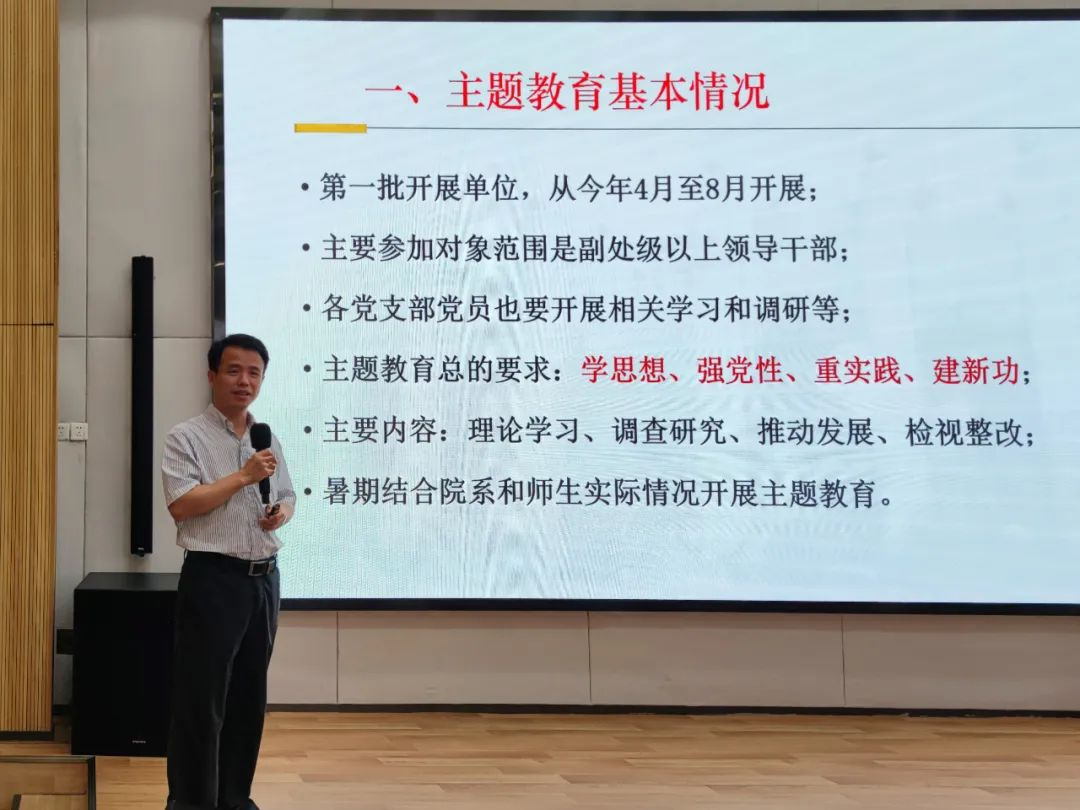 一、主题教育基本情况

• 第一批开展单位，从今年4月至8月开展；
• 主要参加对象范围是副处级以上领导干部；
• 各党支部党员也要开展相关学习和调研等；
• 主题教育总的要求：学思想、强党性、重实践、建新功；
• 主要内容：理论学习、调查研究、推动发展、检视整改；
• 暑期结合院系和师生实际情况开展主题教育。